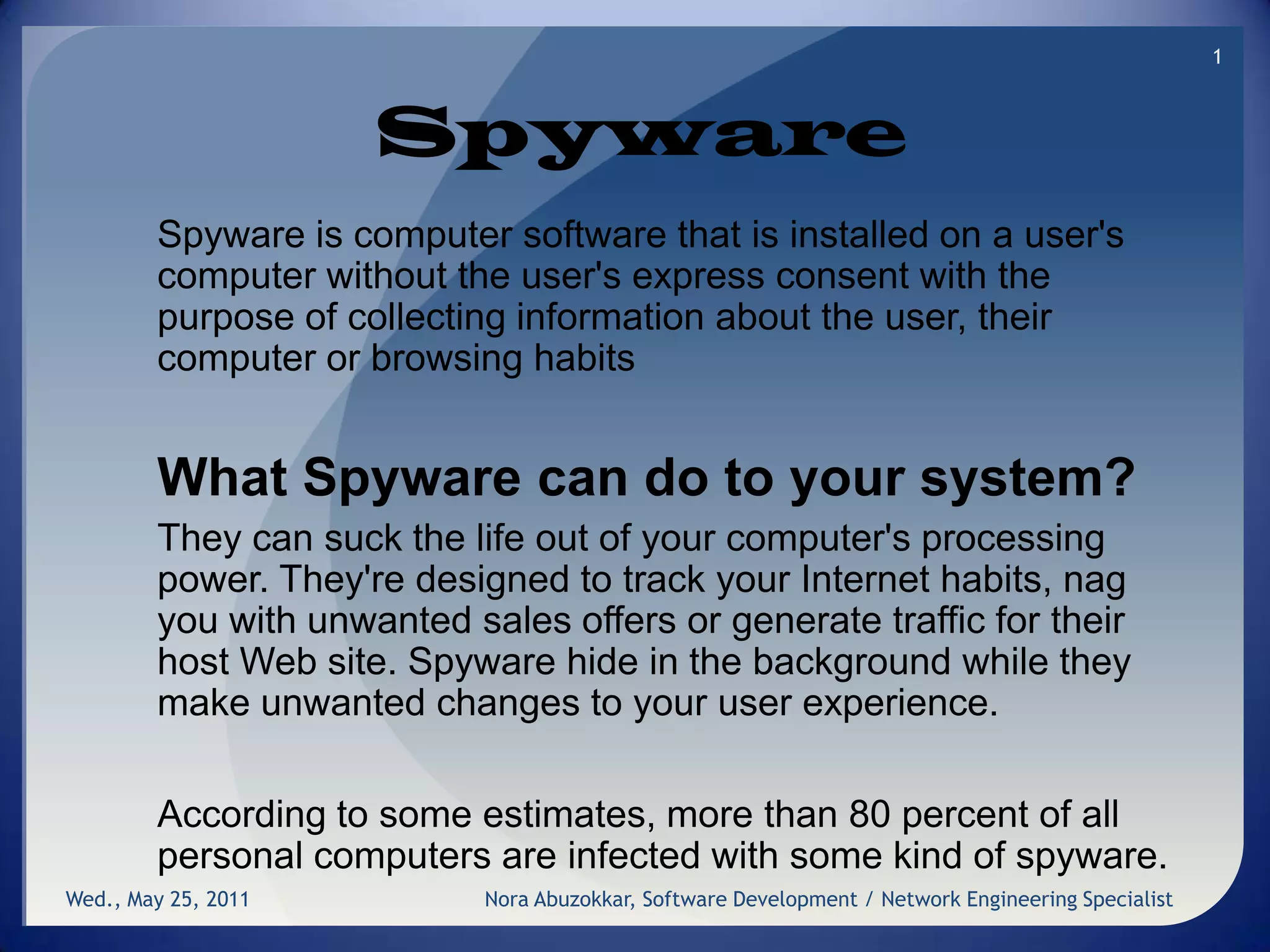 1

Spyware

Spyware is computer software that is installed on a user's computer without the user's express consent with the purpose of collecting information about the user, their computer or browsing habits

What Spyware can do to your system?

They can suck the life out of your computer's processing power. They're designed to track your Internet habits, nag you with unwanted sales offers or generate traffic for their host Web site. Spyware hide in the background while they make unwanted changes to your user experience.

According to some estimates, more than 80 percent of all personal computers are infected with some kind of spyware.

Wed., May 25, 2011

Nora Abuzokkar, Software Development / Network Engineering Specialist